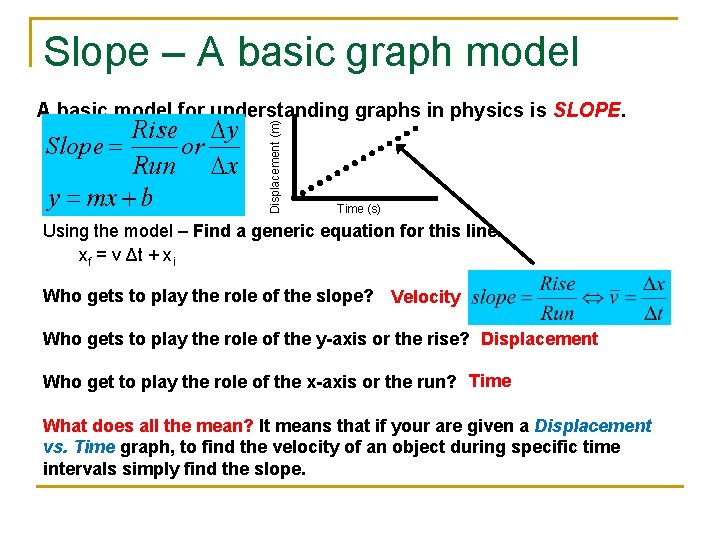 Slope – A basic graph model

A basic model for understanding graphs in physics is SLOPE.

$Slope = \frac{Rise}{Run} or \frac{\Delta y}{\Delta x}$

$y = mx + b$

Displacement (m)

Time (s)

Using the model – Find a generic equation for this line.

$x_f = v \Delta t + x_i$

Who gets to play the role of the slope? Velocity

$slope = \frac{Rise}{Run} \Leftrightarrow \bar{v} = \frac{\Delta x}{\Delta t}$

Who gets to play the role of the y-axis or the rise? Displacement

Who get to play the role of the x-axis or the run? Time

What does all the mean? It means that if your are given a Displacement vs. Time graph, to find the velocity of an object during specific time intervals simply find the slope.